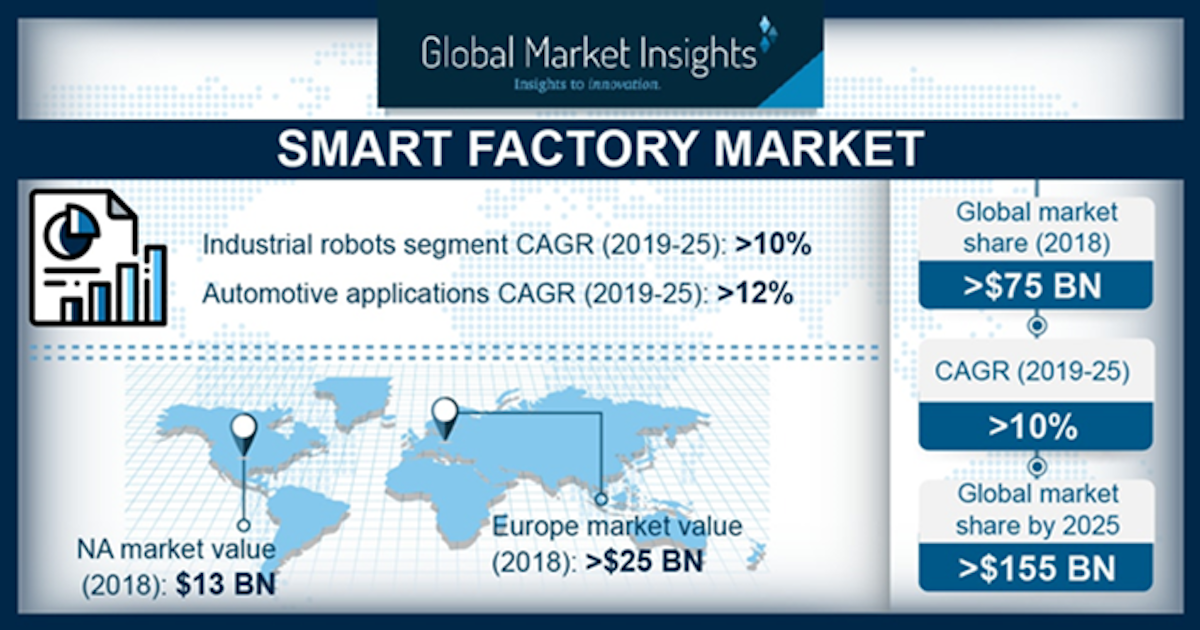 Global Market Insights
Insights to innovation.

SMART FACTORY MARKET

Industrial robots segment CAGR (2019-25): >10%

Automotive applications CAGR (2019-25): >12%

NA market value (2018): $13 BN

Europe market value (2018): >$25 BN

Global market share (2018)

>$75 BN

CAGR (2019-25)

>10%

Global market share by 2025

>$155 BN